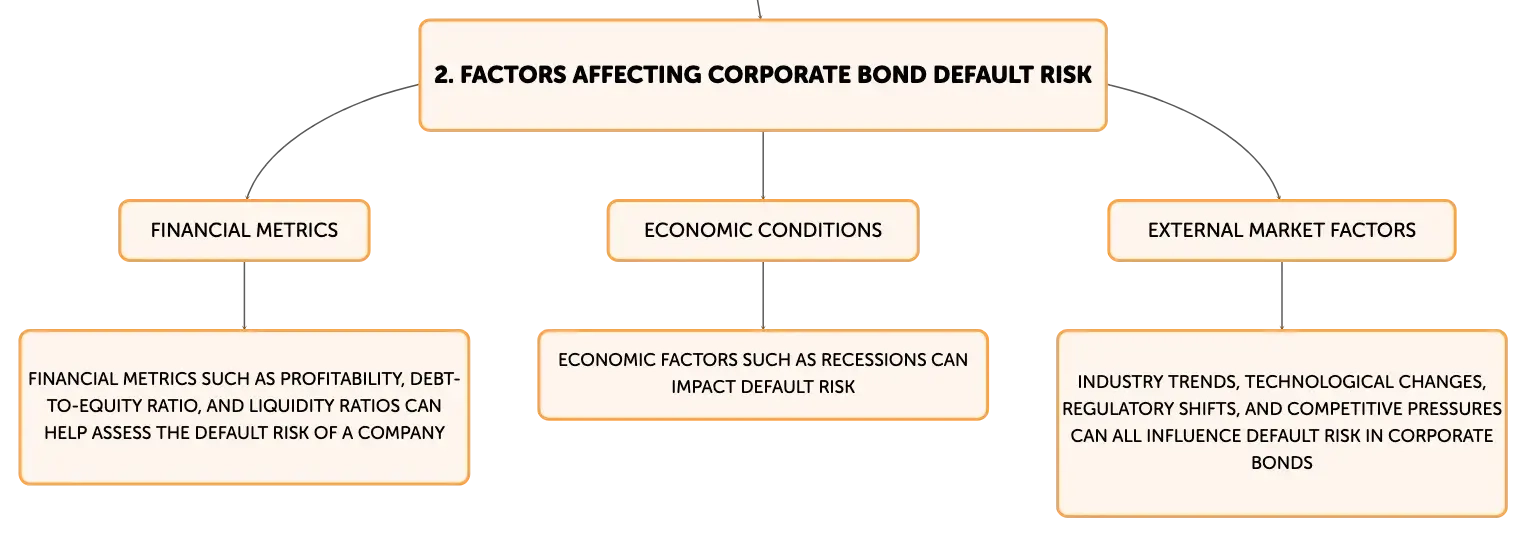 2. FACTORS AFFECTING CORPORATE BOND DEFAULT RISK

FINANCIAL METRICS

FINANCIAL METRICS SUCH AS PROFITABILITY, DEBT-TO-EQUITY RATIO, AND LIQUIDITY RATIOS CAN HELP ASSESS THE DEFAULT RISK OF A COMPANY

ECONOMIC CONDITIONS

ECONOMIC FACTORS SUCH AS RECESSIONS CAN IMPACT DEFAULT RISK

EXTERNAL MARKET FACTORS

INDUSTRY TRENDS, TECHNOLOGICAL CHANGES, REGULATORY SHIFTS, AND COMPETITIVE PRESSURES CAN ALL INFLUENCE DEFAULT RISK IN CORPORATE BONDS